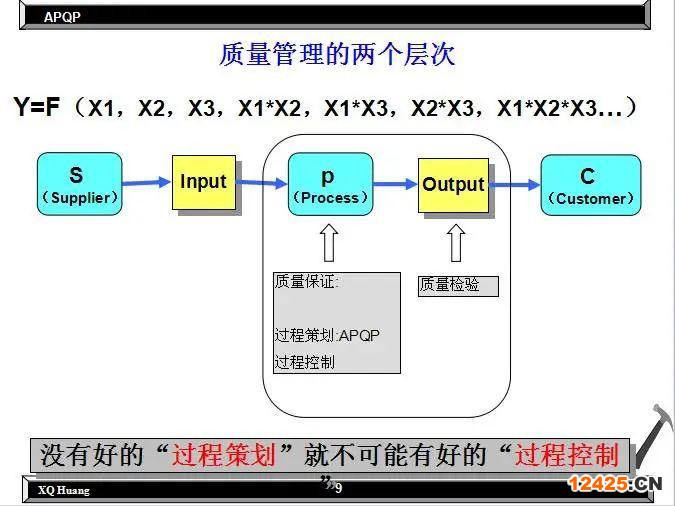 APQP

质量管理的两个层次

Y=F（X1，X2，X3，X1*X2，X1*X3，X2*X3，X1*X2*X3...）

S
（Supplier）

Input

p
（Process）

Output

C
（Customer）

质量保证:

过程策划:APQP
过程控制

质量检验

没有好的“过程策划”就不可能有好的“过程控制”

XQ Huang

9

12425.CN